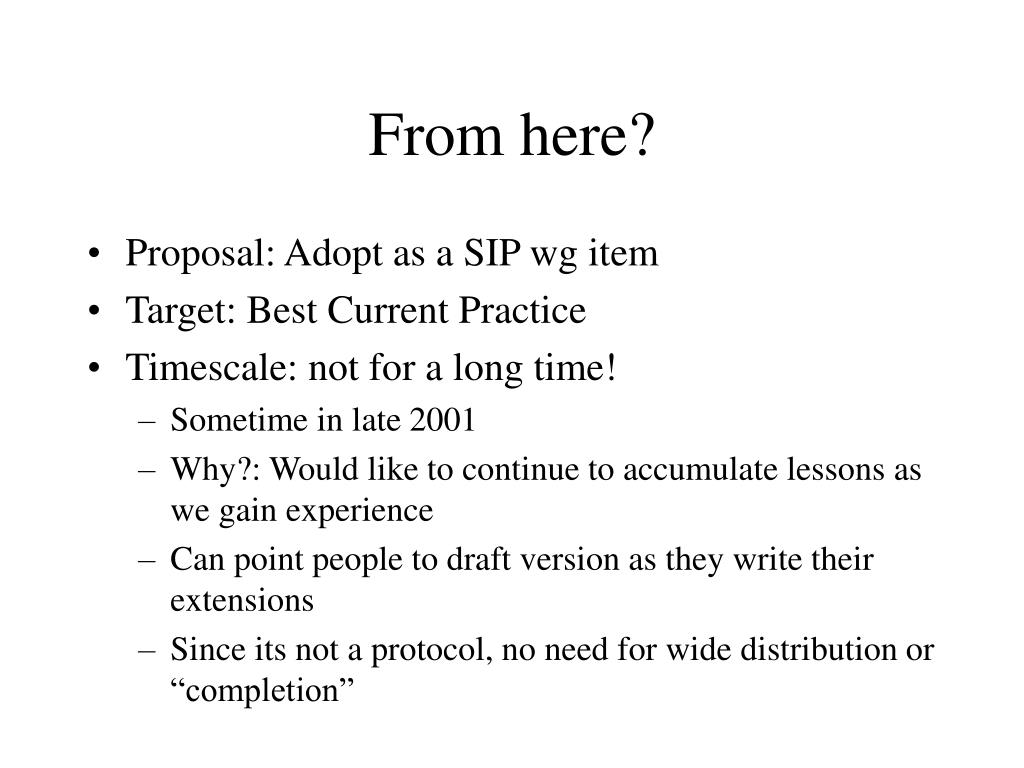 From here?

• Proposal: Adopt as a SIP wg item
• Target: Best Current Practice
• Timescale: not for a long time!
– Sometime in late 2001
– Why?: Would like to continue to accumulate lessons as we gain experience
– Can point people to draft version as they write their extensions
– Since its not a protocol, no need for wide distribution or “completion”